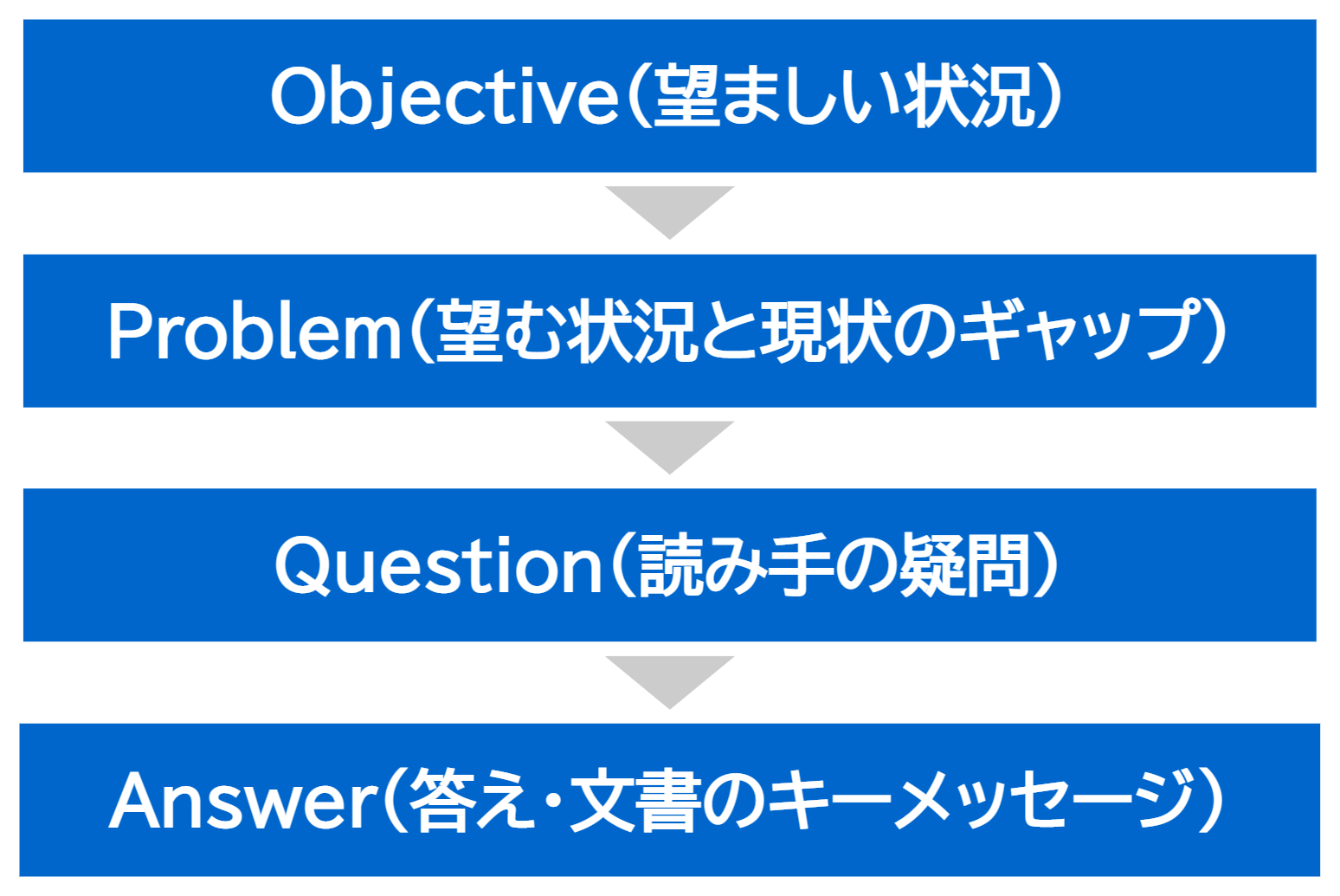 Objective（望ましい状況）

Problem（望む状況と現状のギャップ）

Question（読み手の疑問）

Answer（答え・文書のキーメッセージ）